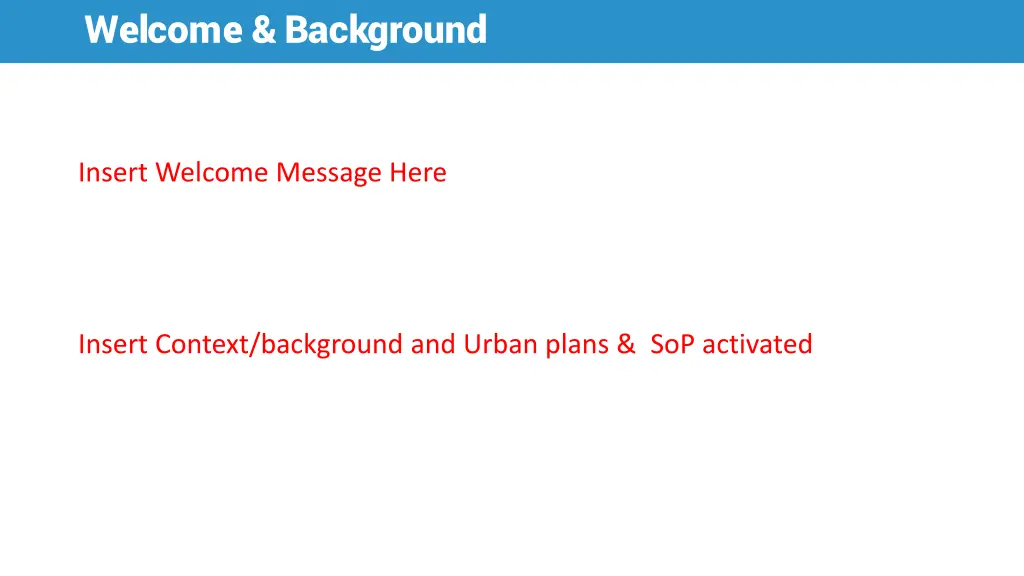 Welcome & Background

Insert Welcome Message Here

Insert Context/background and Urban plans &  SoP activated